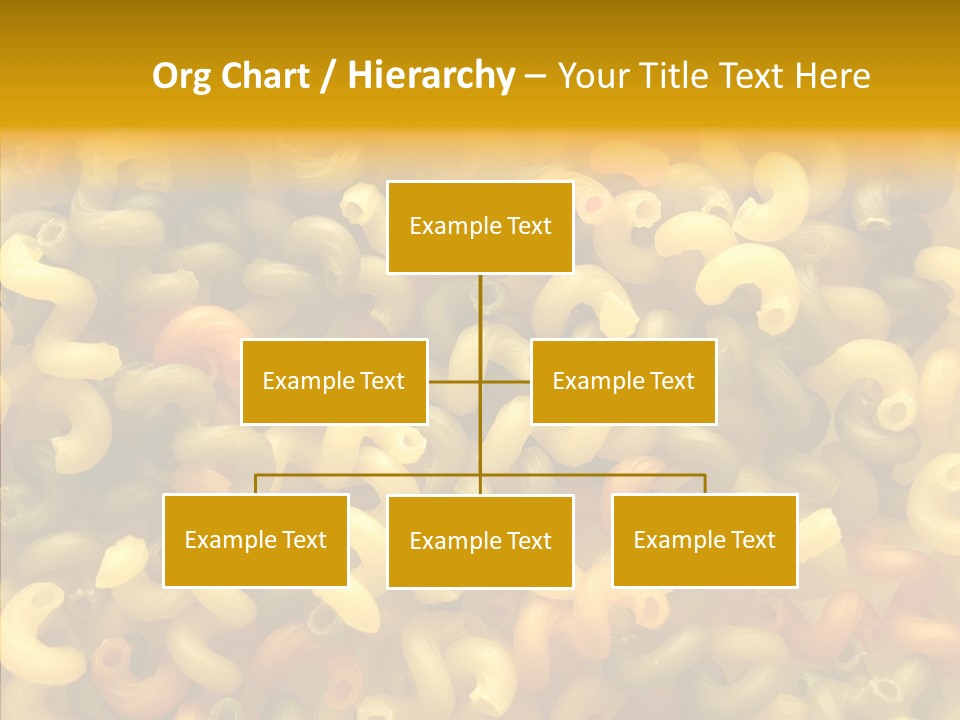 Org Chart / Hierarchy – Your Title Text Here

Example Text

Example Text

Example Text

Example Text

Example Text

Example Text